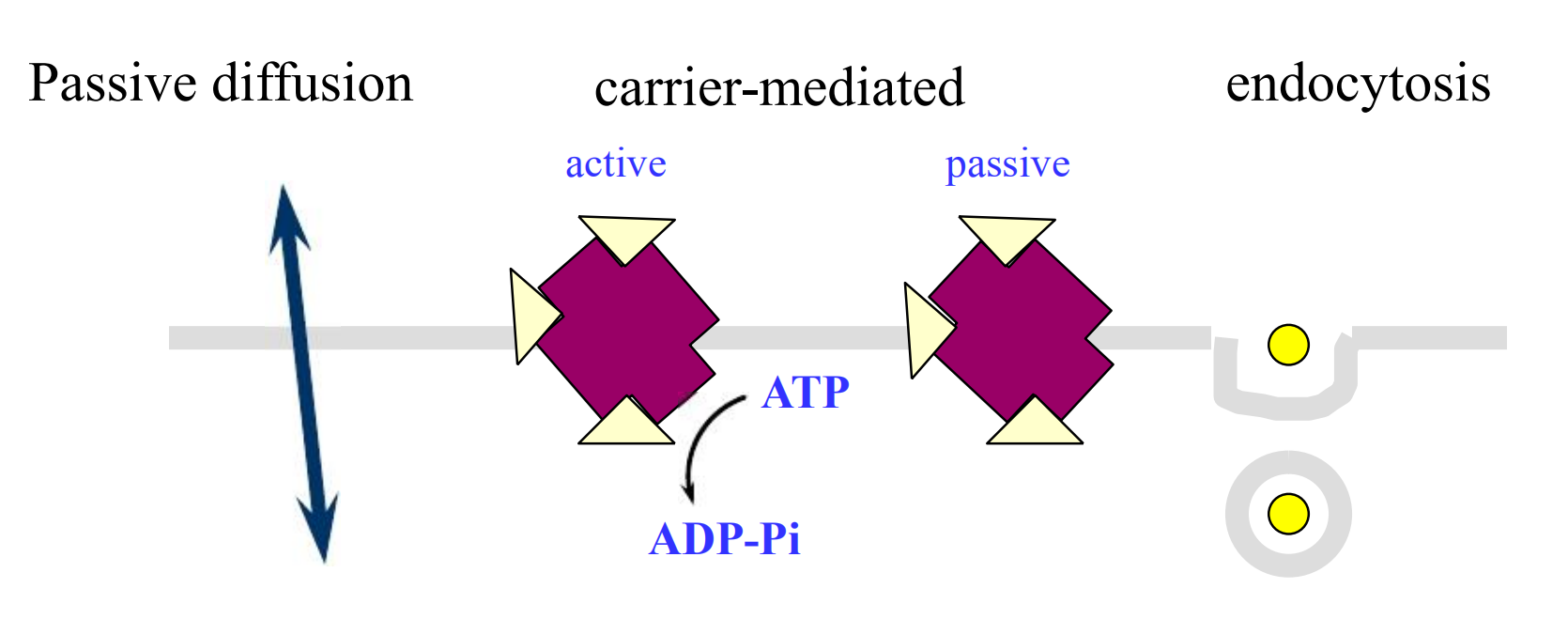 Passive diffusion

carrier-mediated

endocytosis

active

passive

ATP

ADP-Pi